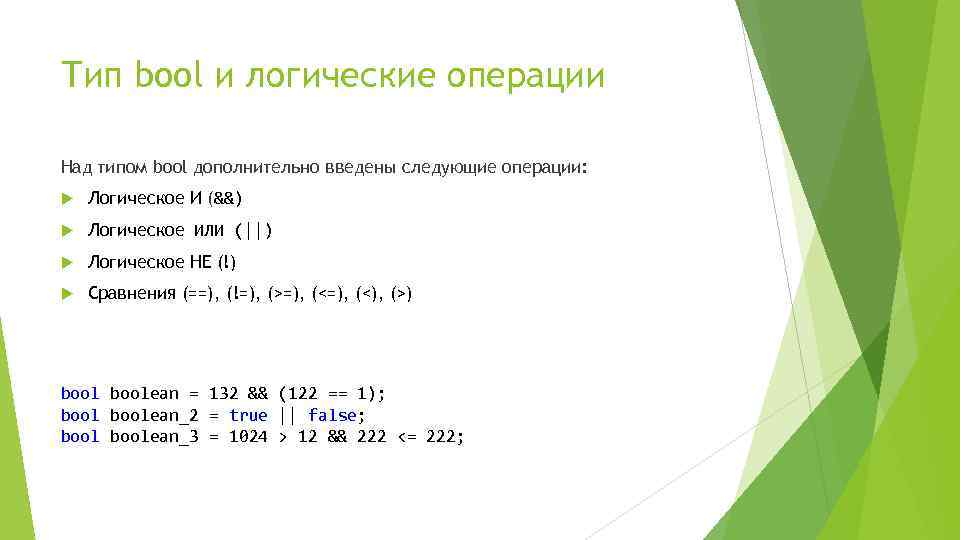 Тип bool и логические операции

Над типом bool дополнительно введены следующие операции:

Логическое И (&&)

Логическое или (||)

Логическое НЕ (!)

Сравнения (==), (!=), (>=), (<=), (<), (>)

bool boolean = 132 && (122 == 1);
bool boolean_2 = true || false;
bool boolean_3 = 1024 > 12 && 222 <= 222;